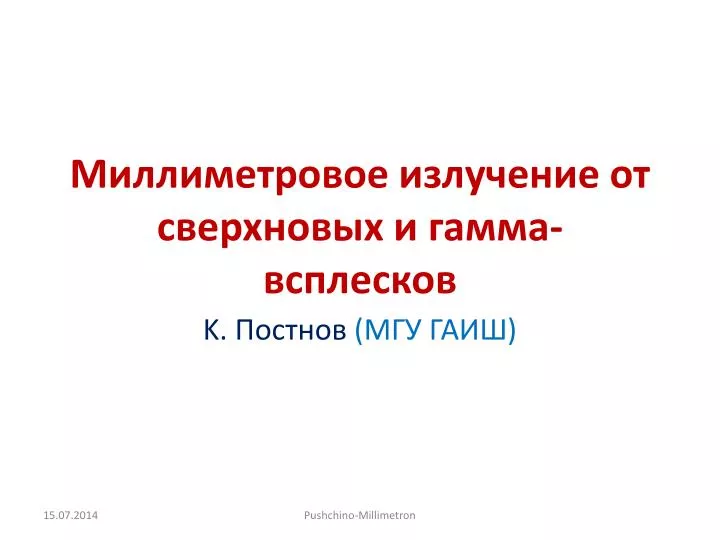 Миллиметровое излучение от сверхновых и гамма-всплесков

К. Постнов (МГУ ГАИШ)

15.07.2014

Pushchino-Millimetron